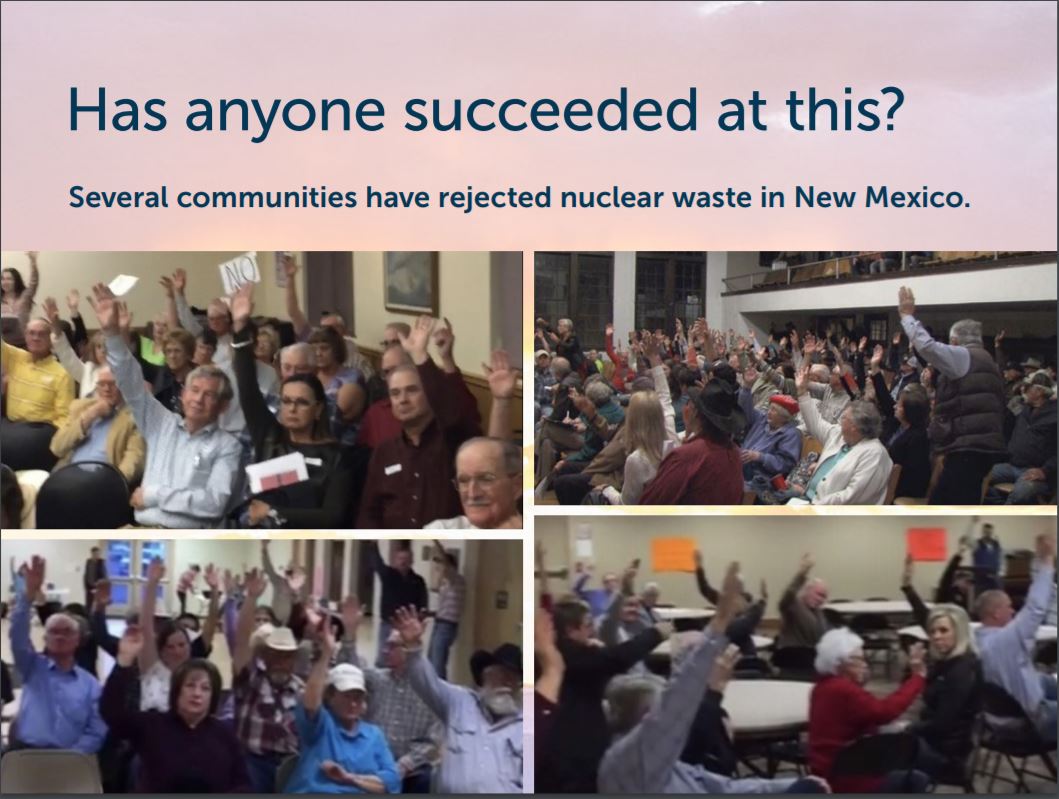 Has anyone succeeded at this?

Several communities have rejected nuclear waste in New Mexico.

NO